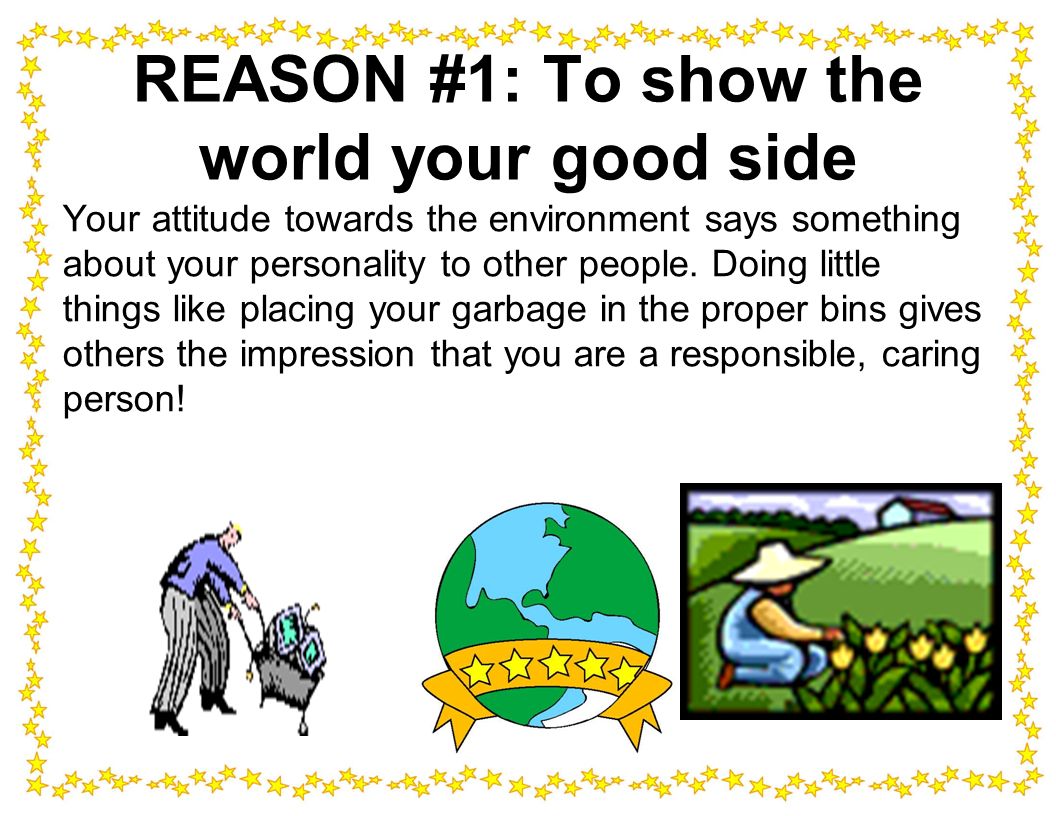 REASON #1: To show the world your good side

Your attitude towards the environment says something about your personality to other people. Doing little things like placing your garbage in the proper bins gives others the impression that you are a responsible, caring person!